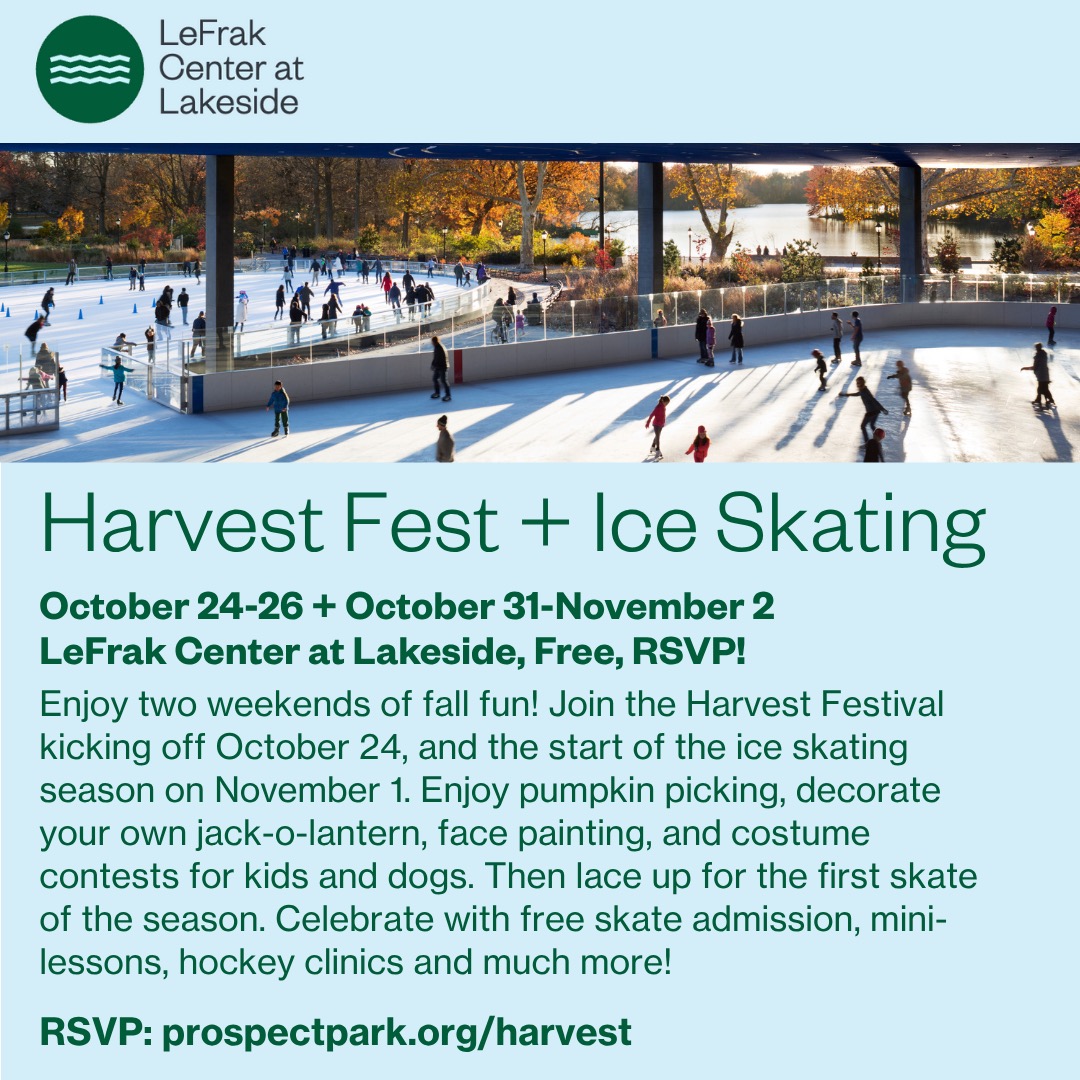 LeFrak Center at Lakeside

Harvest Fest + Ice Skating

October 24-26 + October 31-November 2
LeFrak Center at Lakeside, Free, RSVP!

Enjoy two weekends of fall fun! Join the Harvest Festival kicking off October 24, and the start of the ice skating season on November 1. Enjoy pumpkin picking, decorate your own jack-o-lantern, face painting, and costume contests for kids and dogs. Then lace up for the first skate of the season. Celebrate with free skate admission, mini-lessons, hockey clinics and much more!

RSVP: prospectpark.org/harvest